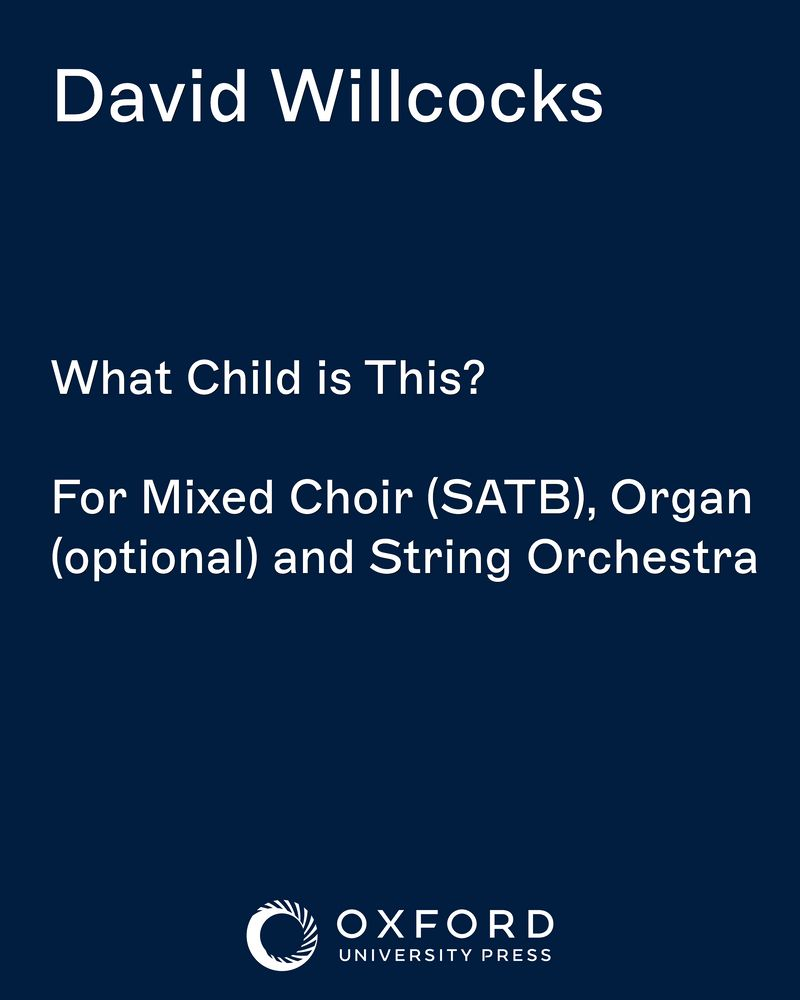 David Willcocks

What Child is This?

For Mixed Choir (SATB), Organ (optional) and String Orchestra

OXFORD
UNIVERSITY PRESS